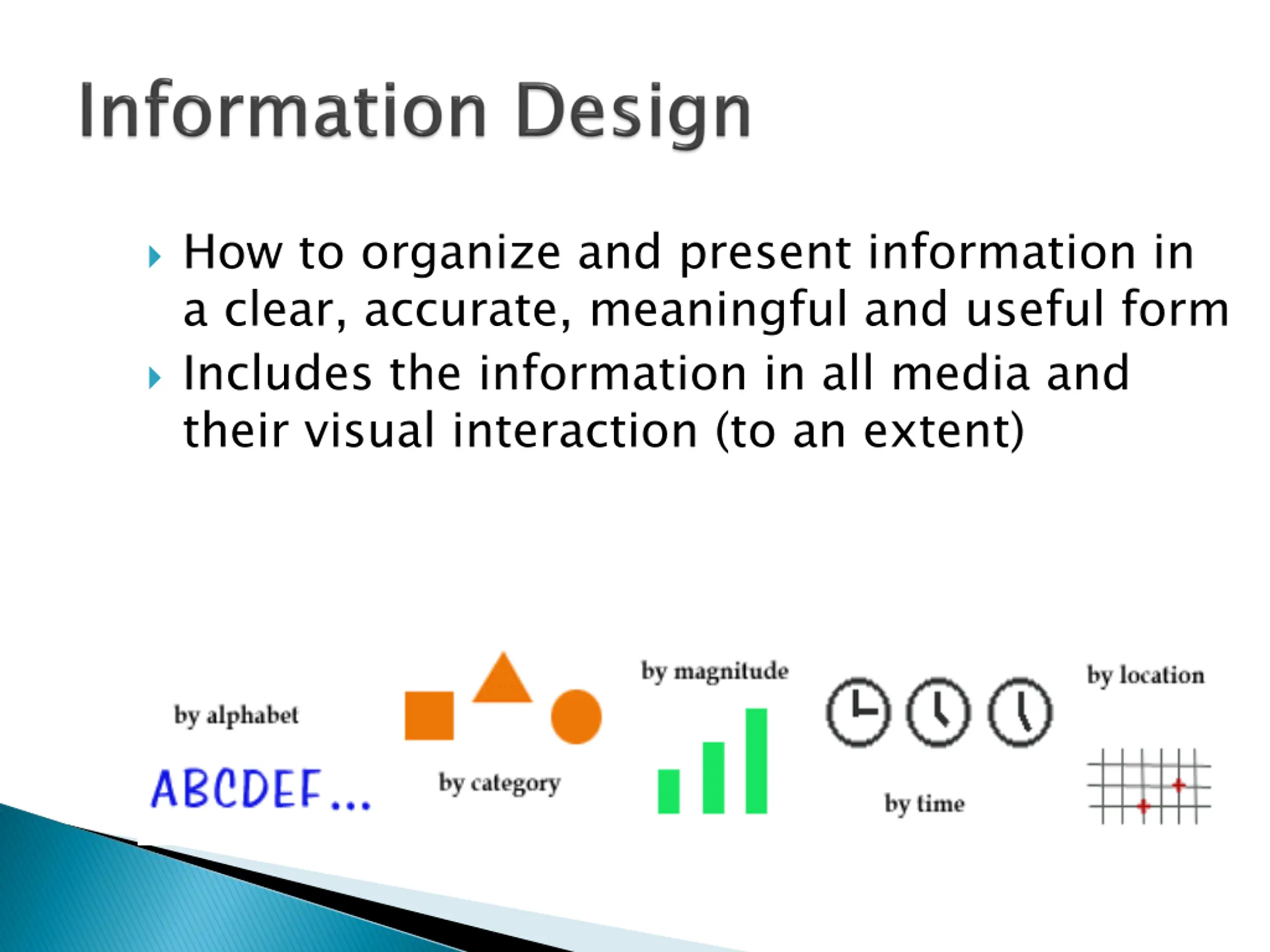 Information Design

How to organize and present information in a clear, accurate, meaningful and useful form

Includes the information in all media and their visual interaction (to an extent)

by alphabet

ABCDEF...

by category

by magnitude

by time

by location